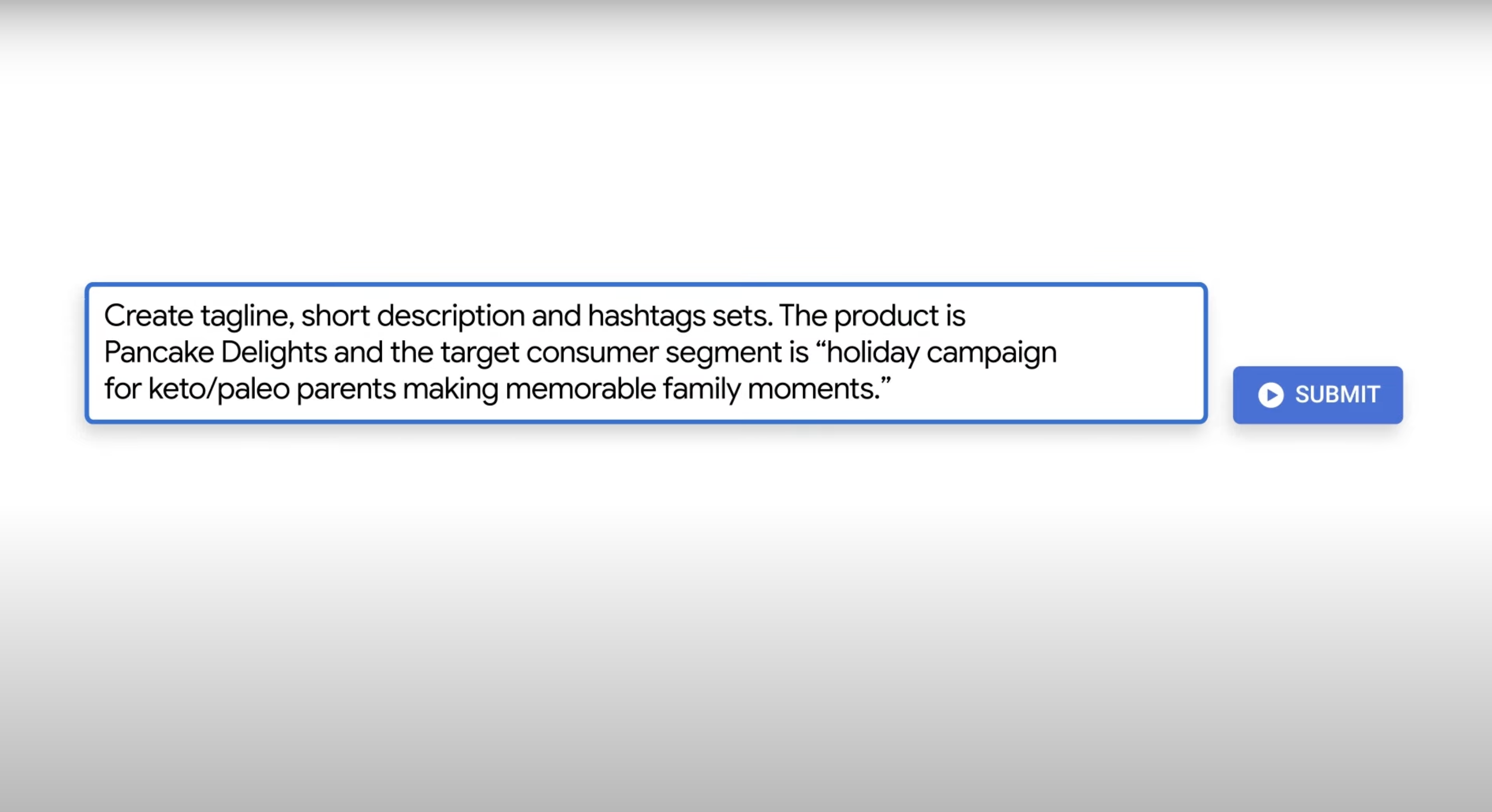 Create tagline, short description and hashtags sets. The product is Pancake Delights and the target consumer segment is “holiday campaign for keto/paleo parents making memorable family moments.”

SUBMIT